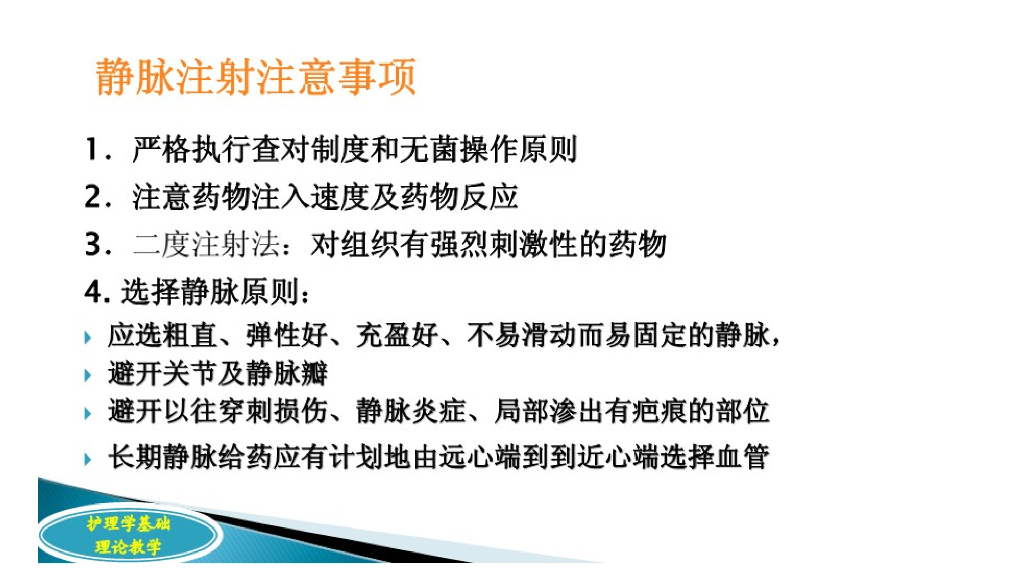 静脉注射注意事项

1．严格执行查对制度和无菌操作原则

2．注意药物注入速度及药物反应

3．二度注射法：对组织有强烈刺激性的药物

4. 选择静脉原则：

应选粗直、弹性好、充盈好、不易滑动而易固定的静脉，

避开关节及静脉瓣

避开以往穿刺损伤、静脉炎症、局部渗出有疤痕的部位

长期静脉给药应有计划地由远心端到到近心端选择血管

护理学基础
理论教学